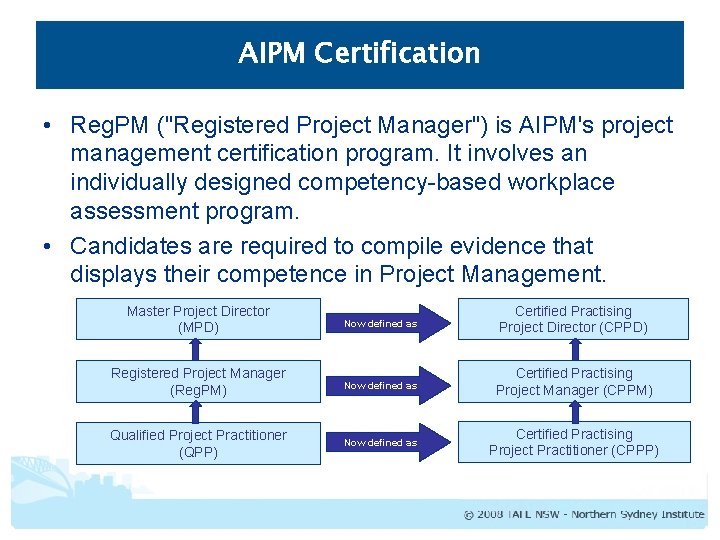 AIPM Certification

• RegPM ("Registered Project Manager") is AIPM's project management certification program. It involves an individually designed competency-based workplace assessment program.

• Candidates are required to compile evidence that displays their competence in Project Management.

Master Project Director (MPD)

Now defined as

Certified Practising Project Director (CPPD)

Registered Project Manager (RegPM)

Now defined as

Certified Practising Project Manager (CPPM)

Qualified Project Practitioner (QPP)

Now defined as

Certified Practising Project Practitioner (CPPP)

© 2008 TAFE NSW - Northern Sydney Institute